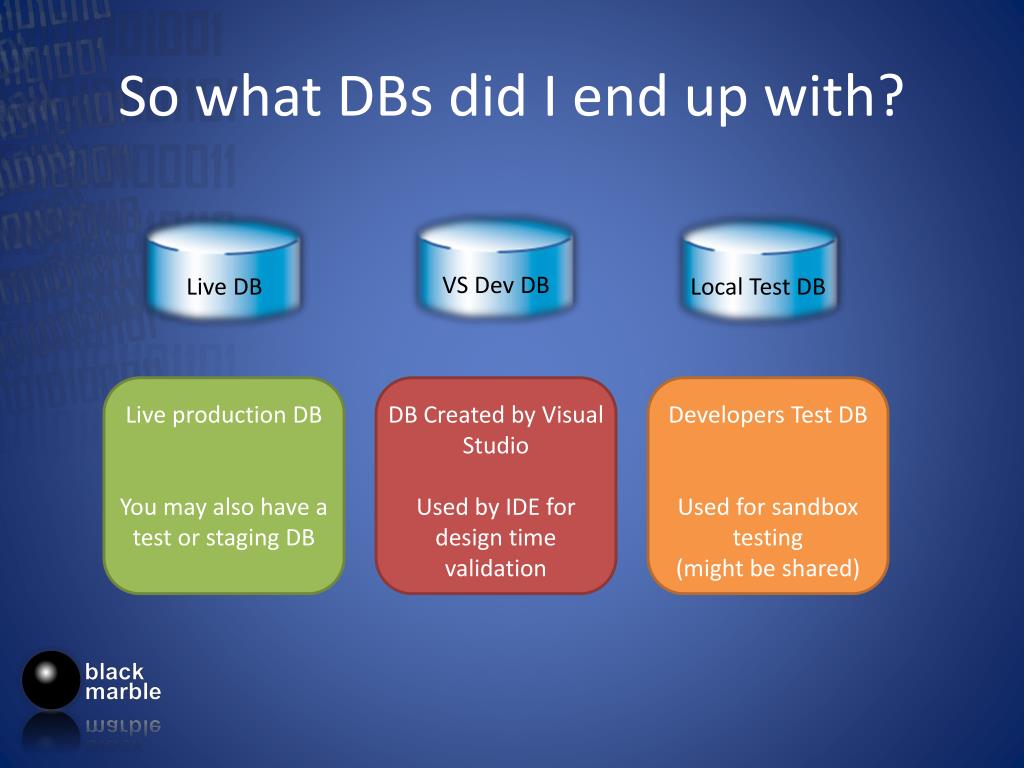 So what DBs did I end up with?

Live DB

VS Dev DB

Local Test DB

Live production DB

You may also have a test or staging DB

DB Created by Visual Studio

Used by IDE for design time validation

Developers Test DB

Used for sandbox testing
(might be shared)

black marble